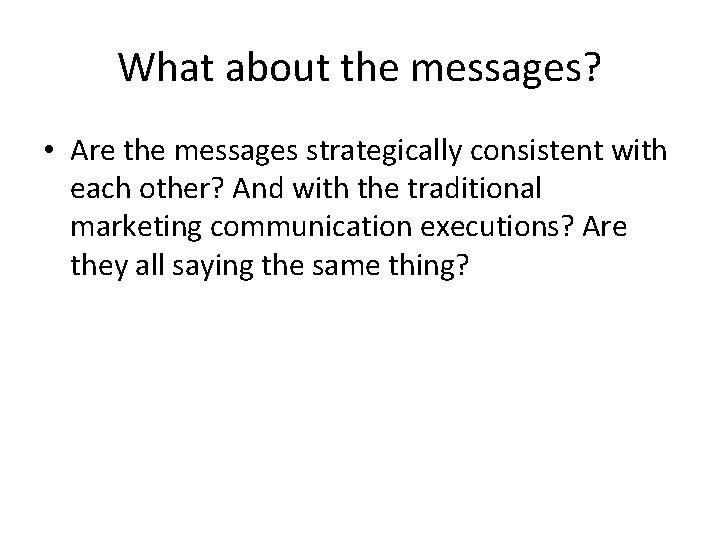 What about the messages?

• Are the messages strategically consistent with each other? And with the traditional marketing communication executions? Are they all saying the same thing?